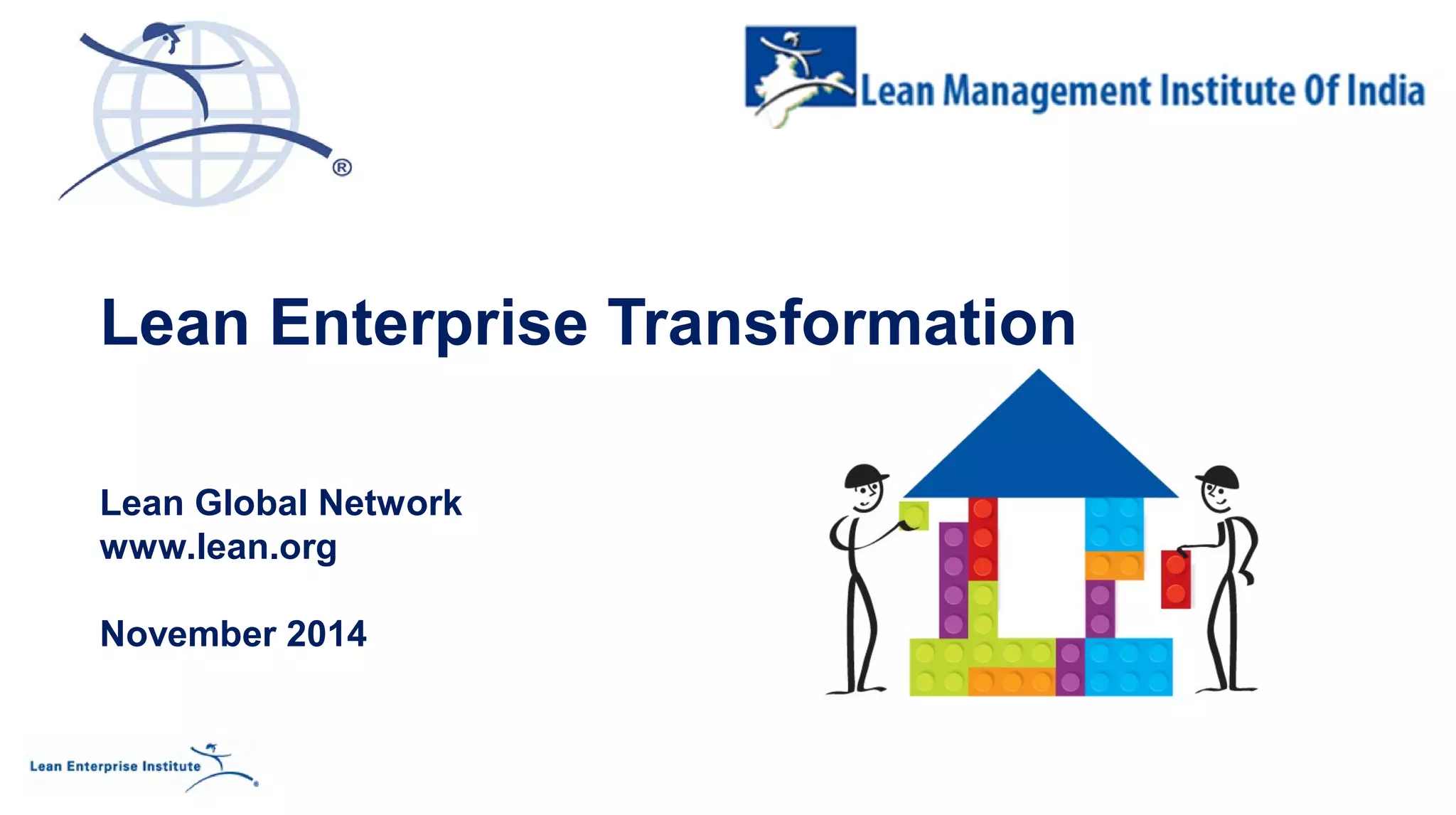 ®

Lean Management Institute Of India

Lean Enterprise Transformation

Lean Global Network
www.lean.org

November 2014

Lean Enterprise Institute